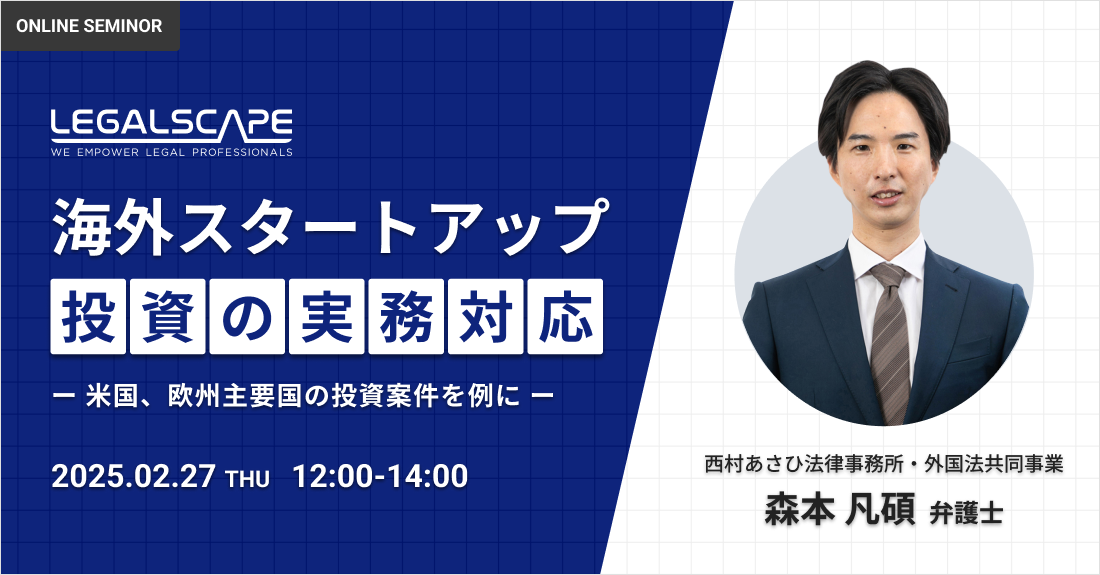 ONLINE SEMINOR

LEGALSCAPE
WE EMPOWER LEGAL PROFESSIONALS

海外スタートアップ
投資の実務対応

ー 米国、欧州主要国の投資案件を例に ー

2025.02.27 THU 12:00-14:00

西村あさひ法律事務所・外国法共同事業
森本 凡碩 弁護士